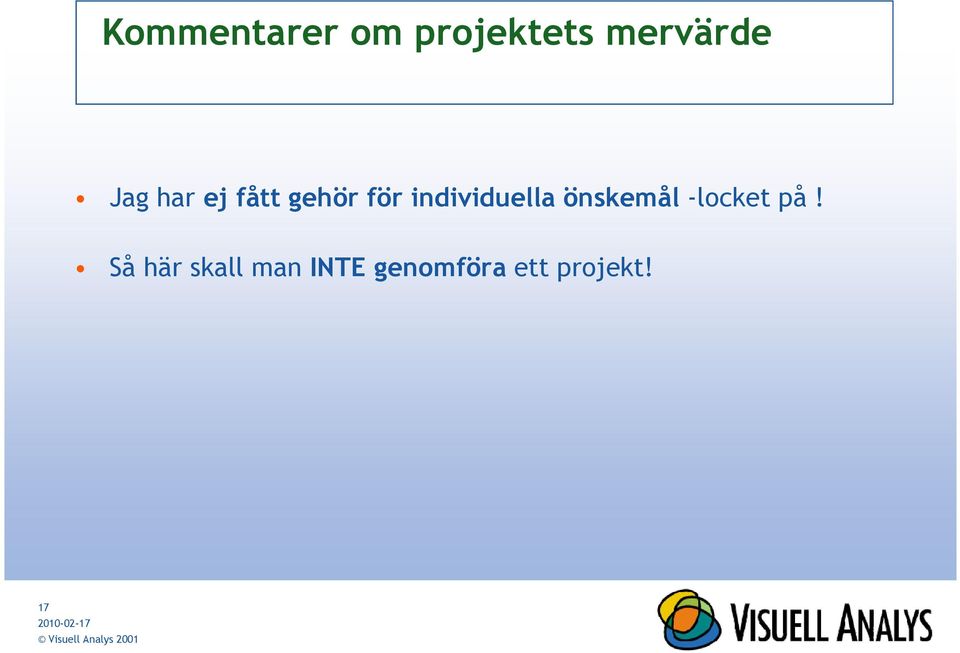 Kommentarer om projektets mervärde

• Jag har ej fått gehör för individuella önskemål -locket på !

• Så här skall man INTE genomföra ett projekt!

17
2010-02-17
© Visuell Analys 2001

VISUELL ANALYS